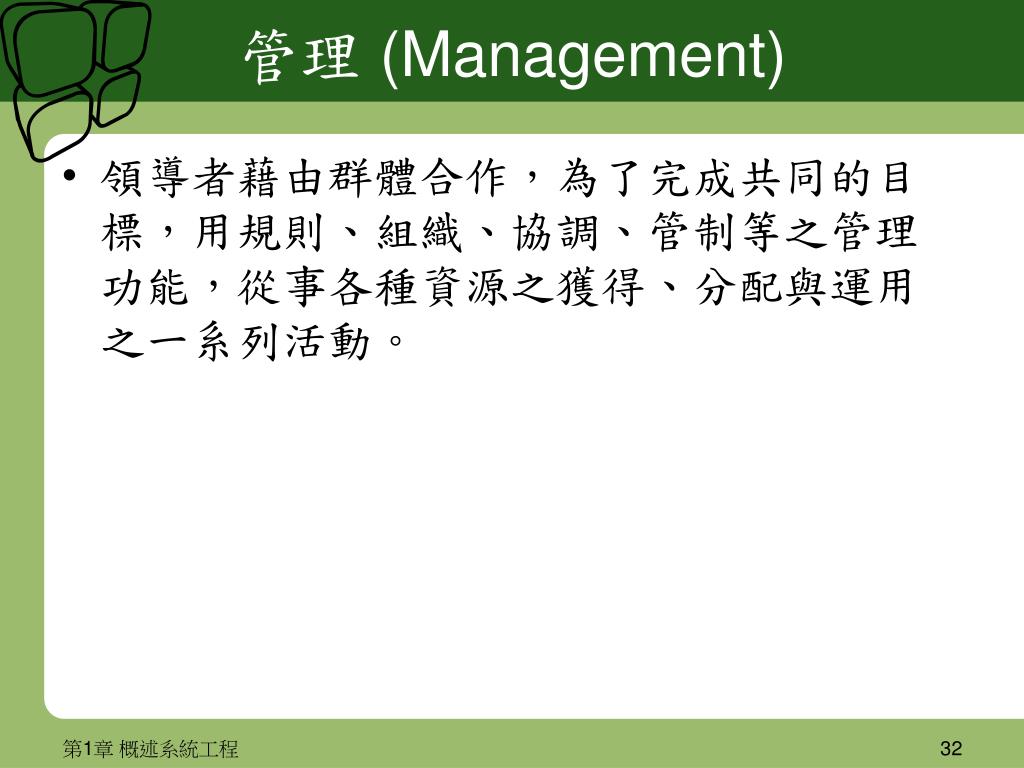 管理 (Management)

• 領導者藉由群體合作，為了完成共同的目標，用規則、組織、協調、管制等之管理功能，從事各種資源之獲得、分配與運用之一系列活動。

第1章 概述系統工程

32